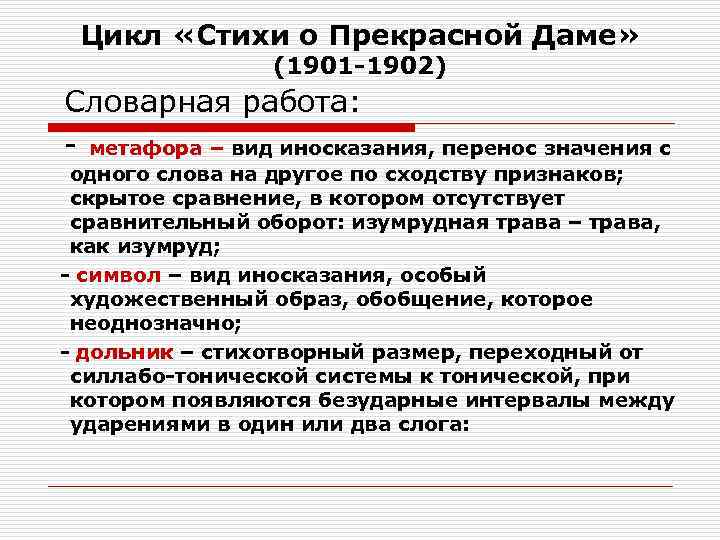 Цикл «Стихи о Прекрасной Даме» (1901-1902)

Словарная работа:

- метафора – вид иносказания, перенос значения с одного слова на другое по сходству признаков; скрытое сравнение, в котором отсутствует сравнительный оборот: изумрудная трава – трава, как изумруд;

- символ – вид иносказания, особый художественный образ, обобщение, которое неоднозначно;

- дольник – стихотворный размер, переходный от силлабо-тонической системы к тонической, при котором появляются безударные интервалы между ударениями в один или два слога: